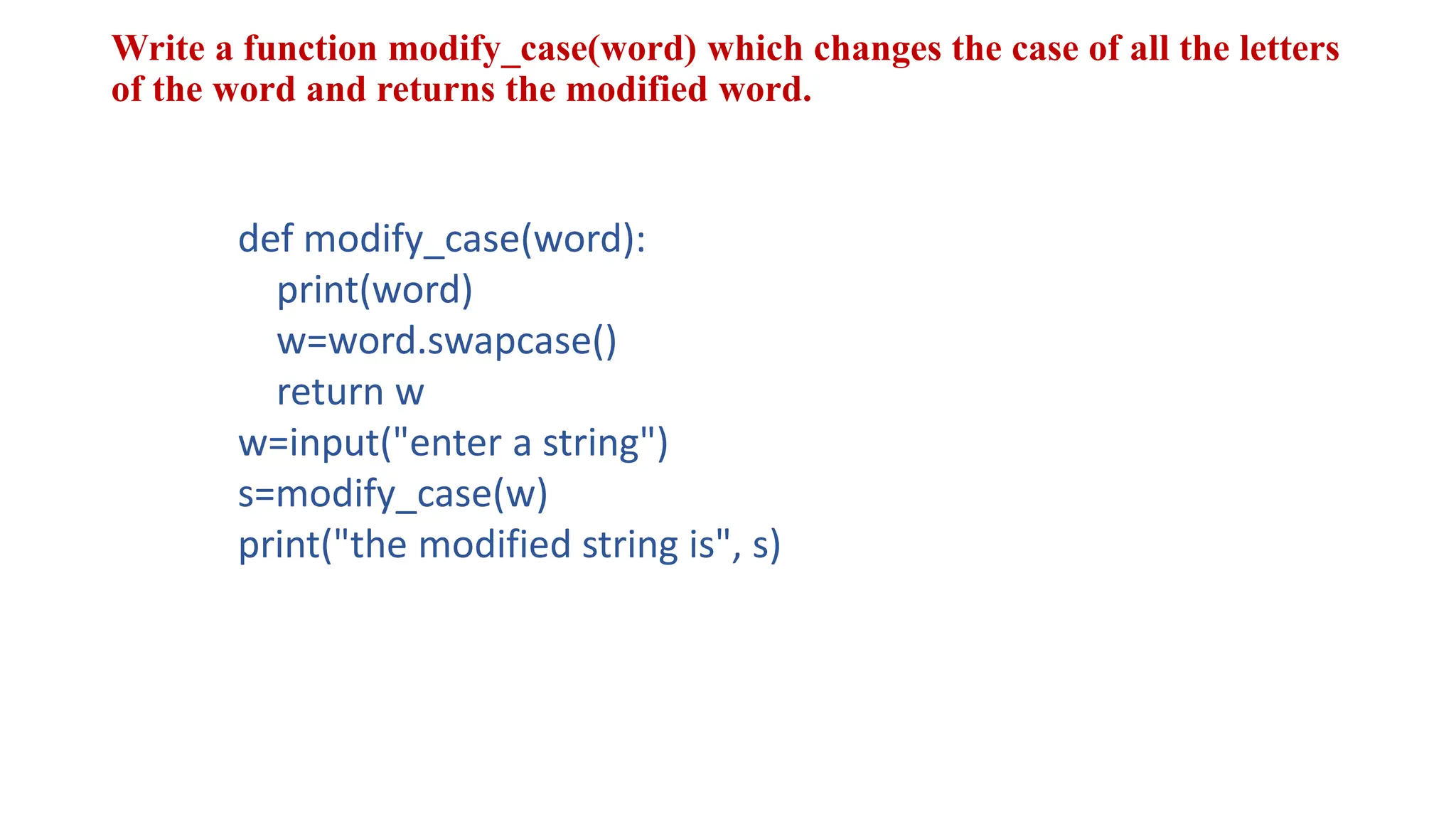 Write a function modify_case(word) which changes the case of all the letters of the word and returns the modified word.

def modify_case(word):
    print(word)
    w=word.swapcase()
    return w
w=input("enter a string")
s=modify_case(w)
print("the modified string is", s)